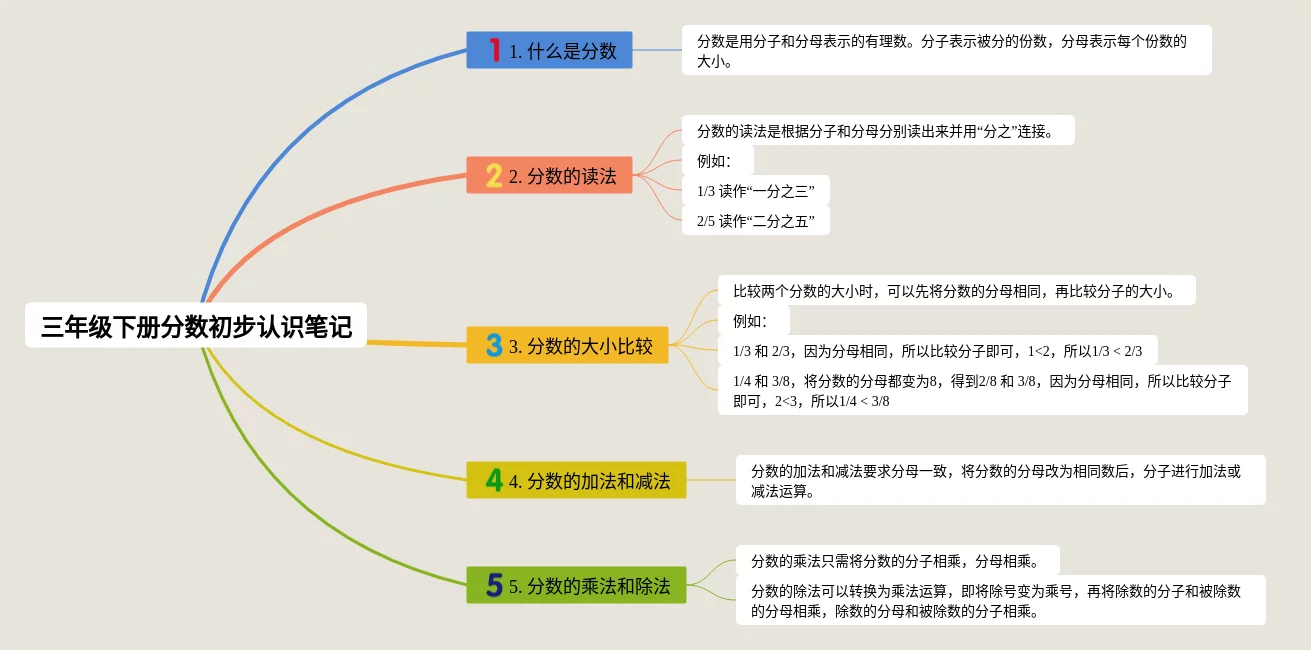 三年级下册分数初步认识笔记

1 1. 什么是分数

分数是用分子和分母表示的有理数。分子表示被分的份数，分母表示每个份数的大小。

2 2. 分数的读法

分数的读法是根据分子和分母分别读出来并用“分之”连接。

例如：

1/3 读作“一分之三”

2/5 读作“二分之五”

3 3. 分数的大小比较

比较两个分数的大小时，可以先将分数的分母相同，再比较分子的大小。

例如：

1/3 和 2/3，因为分母相同，所以比较分子即可，1<2，所以1/3 < 2/3

1/4 和 3/8，将分数的分母都变为8，得到2/8 和 3/8，因为分母相同，所以比较分子即可，2<3，所以1/4 < 3/8

4 4. 分数的加法和减法

分数的加法和减法要求分母一致，将分数的分母改为相同数后，分子进行加法或减法运算。

5 5. 分数的乘法和除法

分数的乘法只需将分数的分子相乘，分母相乘。

分数的除法可以转换为乘法运算，即将除号变为乘号，再将除数的分子和被除数的分母相乘，除数的分母和被除数的分子相乘。